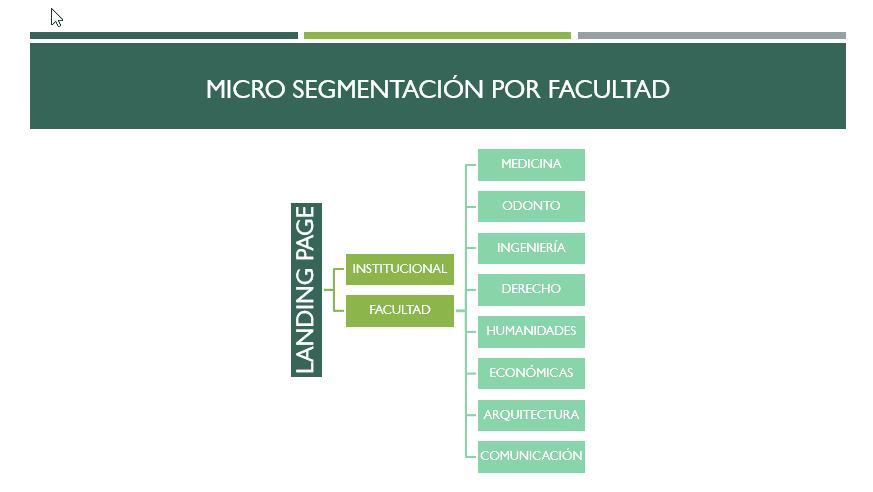 MICRO SEGMENTACIÓN POR FACULTAD

LANDING PAGE

INSTITUCIONAL

FACULTAD

MEDICINA

ODONTO

INGENIERÍA

DERECHO

HUMANIDADES

ECONÓMICAS

ARQUITECTURA

COMUNICACIÓN